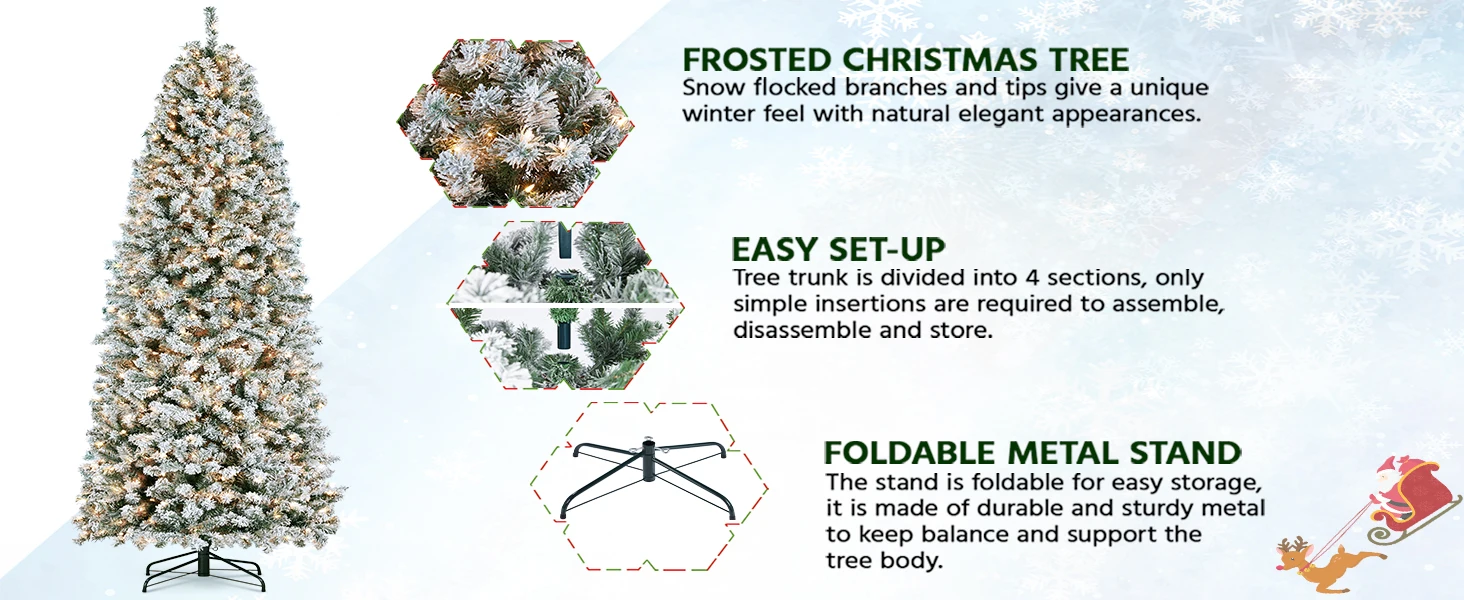 FROSTED CHRISTMAS TREE
Snow flocked branches and tips give a unique winter feel with natural elegant appearances.

EASY SET-UP
Tree trunk is divided into 4 sections, only simple insertions are required to assemble, disassemble and store.

FOLDABLE METAL STAND
The stand is foldable for easy storage, it is made of durable and sturdy metal to keep balance and support the tree body.